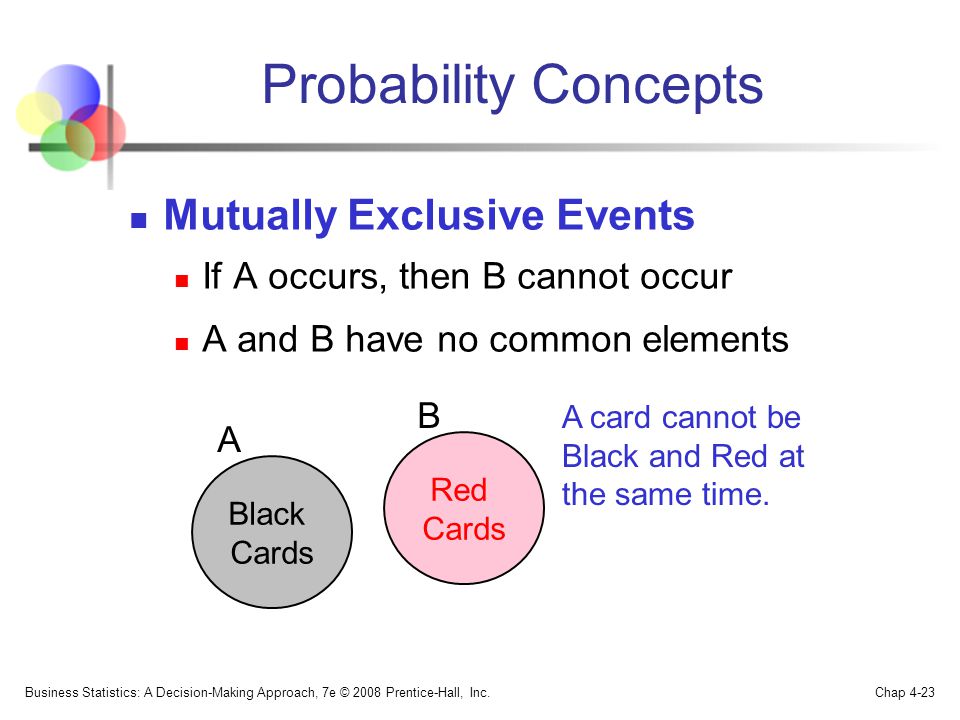 Probability Concepts

Mutually Exclusive Events

If A occurs, then B cannot occur

A and B have no common elements

A

Black Cards

B

Red Cards

A card cannot be Black and Red at the same time.

Business Statistics: A Decision-Making Approach, 7e © 2008 Prentice-Hall, Inc.

Chap 4-23